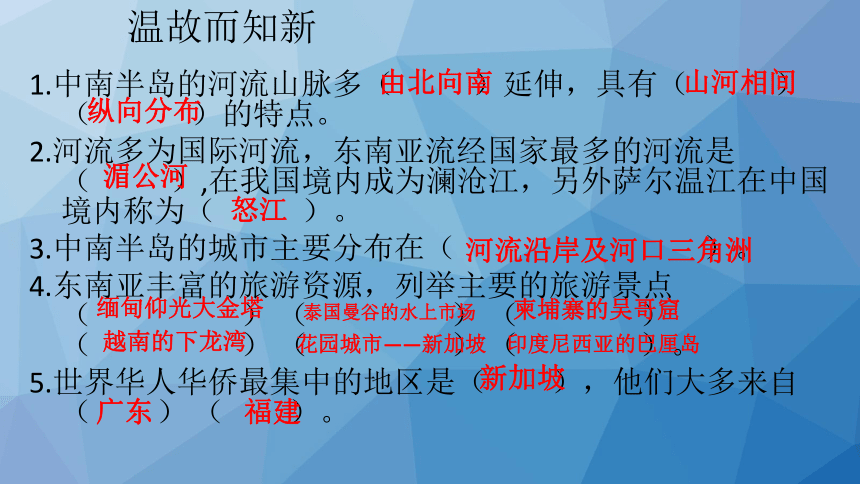 温故而知新

1.中南半岛的河流山脉多（由北向南）延伸，具有（山河相间）（纵向分布）的特点。

2.河流多为国际河流，东南亚流经国家最多的河流是（湄公河），在我国境内成为澜沧江，另外萨尔温江在中国境内称为（怒江）。

3.中南半岛的城市主要分布在（河流沿岸及河口三角洲）

4.东南亚丰富的旅游资源，列举主要的旅游景点（缅甸仰光大金塔）（泰国曼谷的水上市场）（柬埔寨的吴哥窟）（越南的下龙湾）（花园城市——新加坡）（印度尼西亚的巴厘岛）。

5.世界华人华侨最集中的地区是（新加坡），他们大多来自（广东）（福建）。